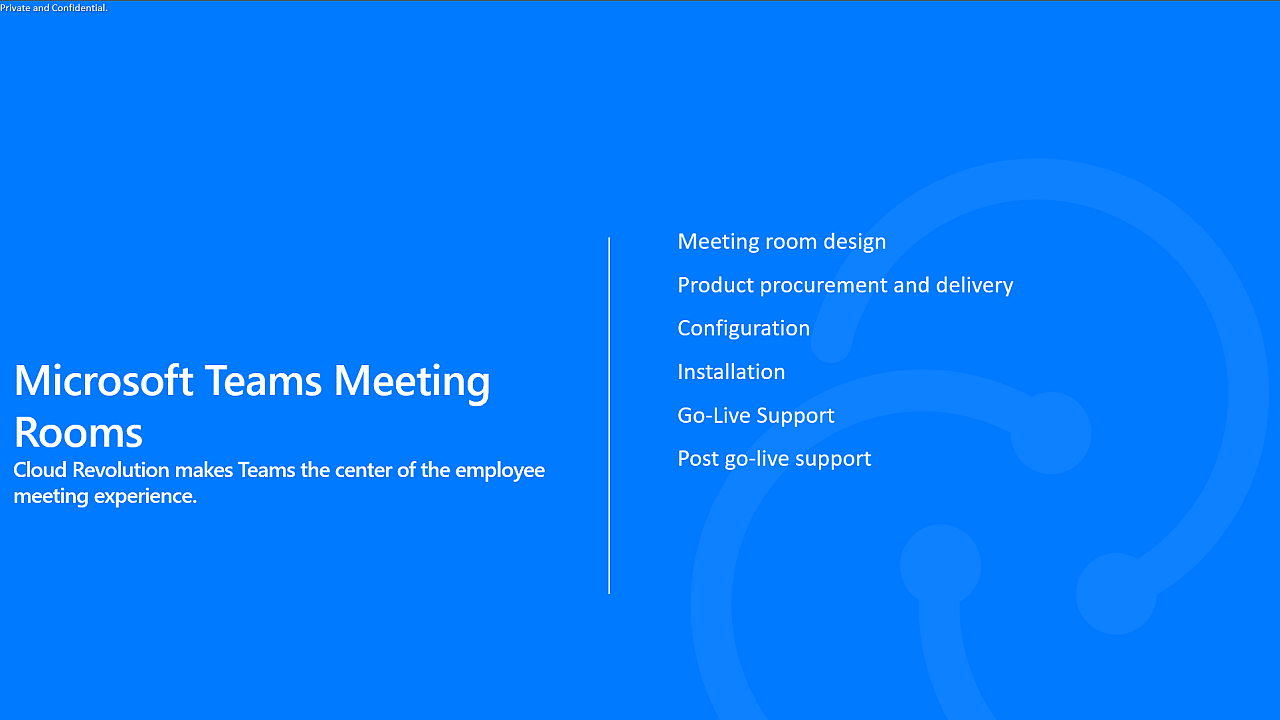 Private and Confidential.

Microsoft Teams Meeting Rooms

Cloud Revolution makes Teams the center of the employee meeting experience.

Meeting room design

Product procurement and delivery

Configuration

Installation

Go-Live Support

Post go-live support